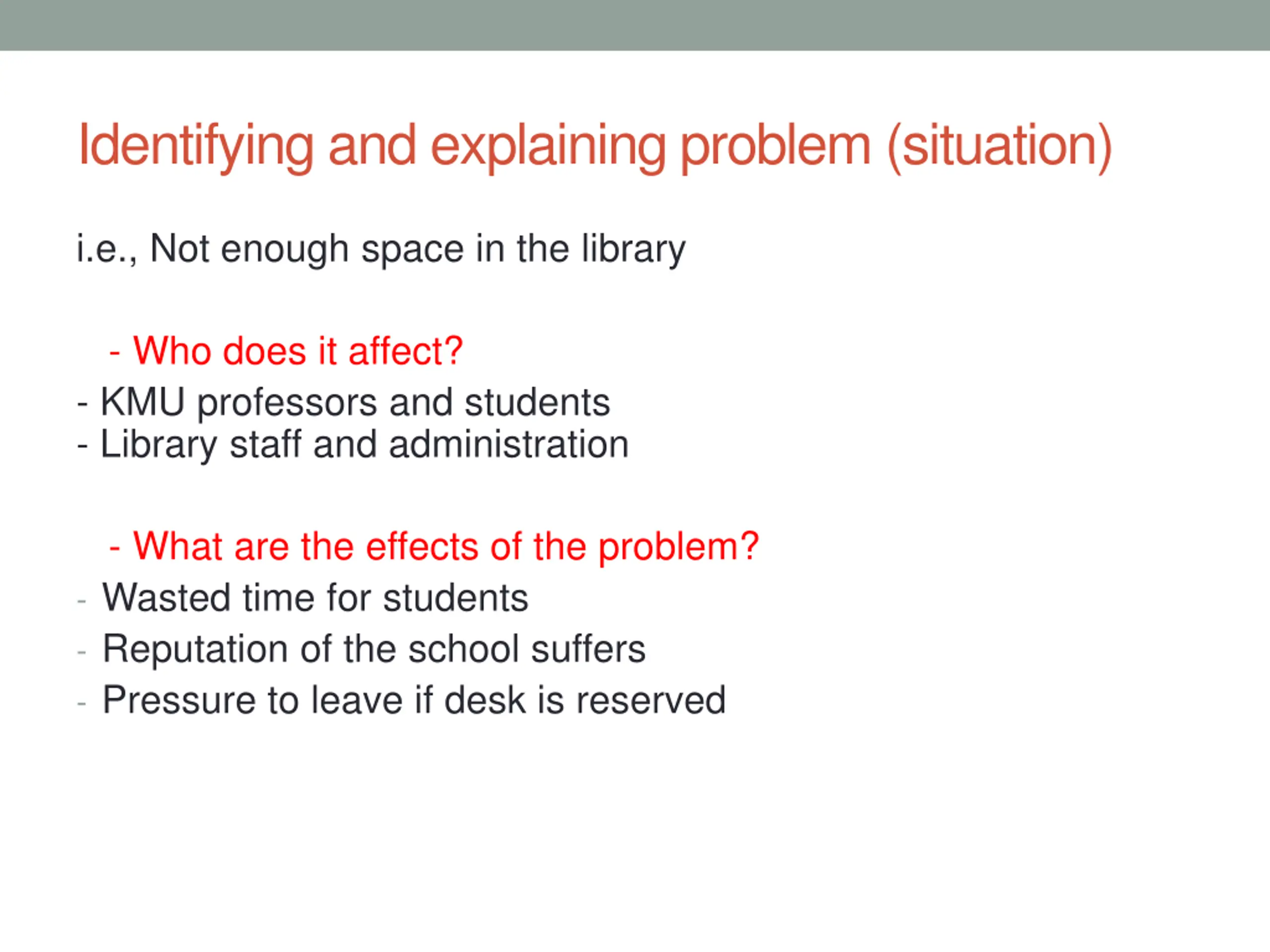 Identifying and explaining problem (situation)

i.e., Not enough space in the library

- Who does it affect?

- KMU professors and students
- Library staff and administration

- What are the effects of the problem?

- Wasted time for students
- Reputation of the school suffers
- Pressure to leave if desk is reserved